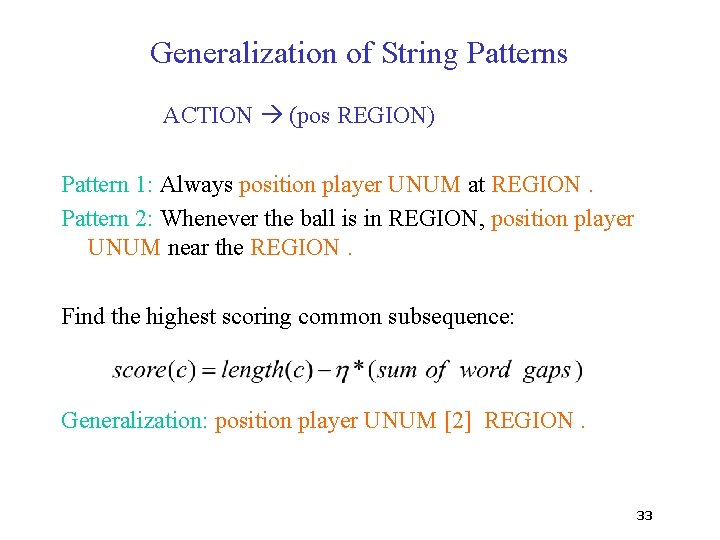 Generalization of String Patterns

ACTION → (pos REGION)

Pattern 1: Always position player UNUM at REGION .

Pattern 2: Whenever the ball is in REGION, position player UNUM near the REGION .

Find the highest scoring common subsequence:

$score(c) = length(c) - \eta * (sum\ of\ word\ gaps)$

Generalization: position player UNUM [2] REGION .

33